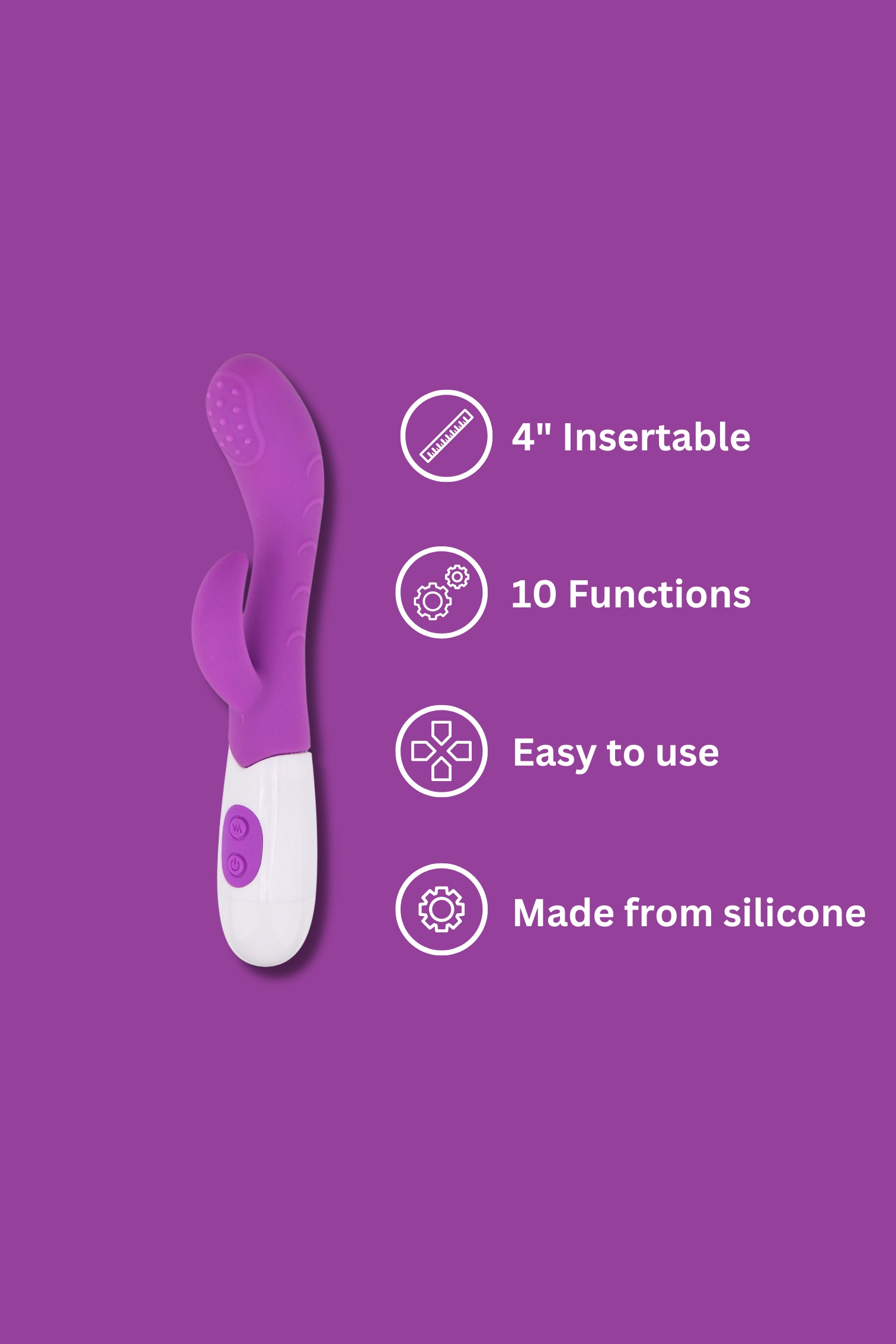 4" Insertable

10 Functions

Easy to use

Made from silicone